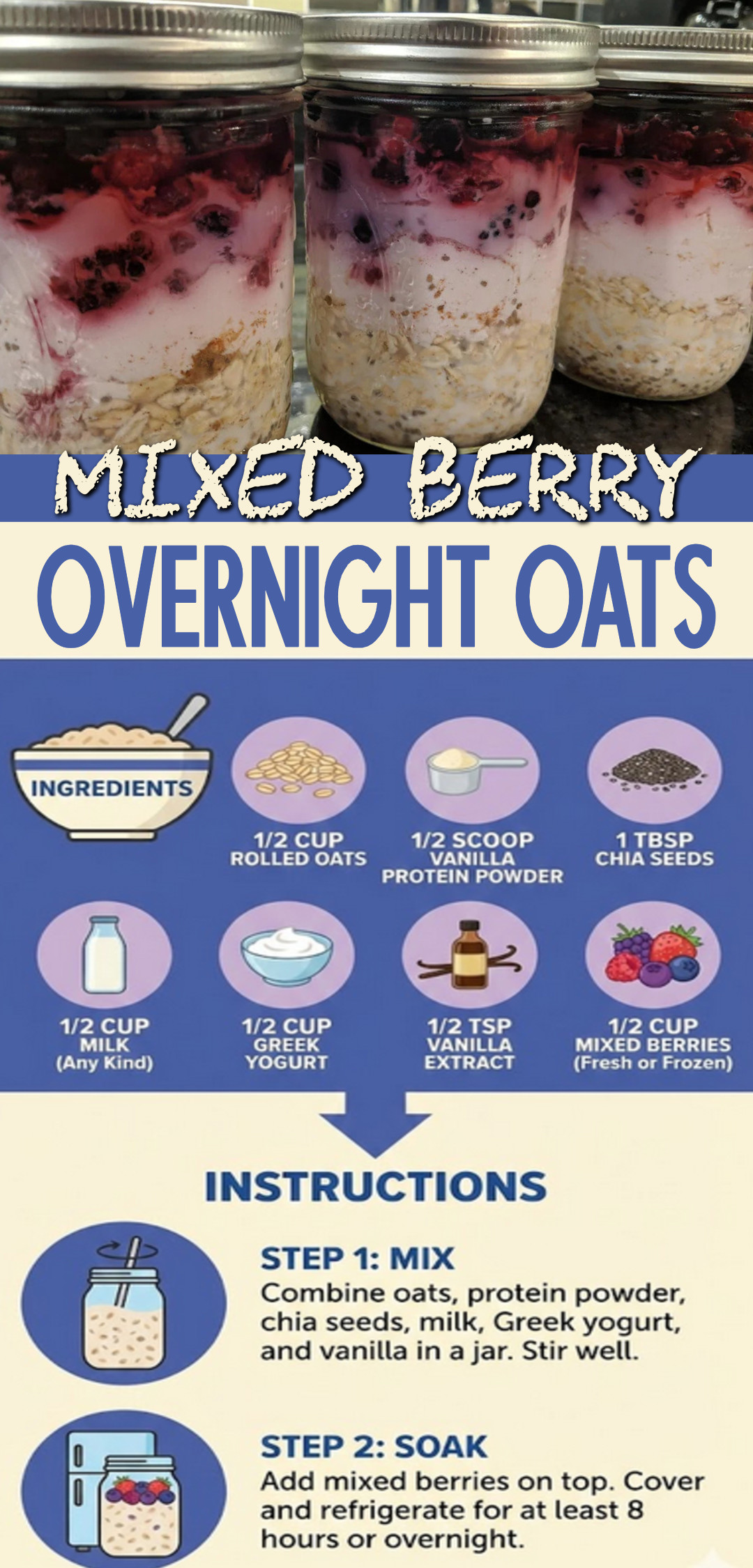 MIXED BERRY

OVERNIGHT OATS

INGREDIENTS

1/2 CUP ROLLED OATS

1/2 SCOOP VANILLA PROTEIN POWDER

1 TBSP CHIA SEEDS

1/2 CUP MILK (Any Kind)

1/2 CUP GREEK YOGURT

1/2 TSP VANILLA EXTRACT

1/2 CUP MIXED BERRIES (Fresh or Frozen)

INSTRUCTIONS

STEP 1: MIX
Combine oats, protein powder, chia seeds, milk, Greek yogurt, and vanilla in a jar. Stir well.

STEP 2: SOAK
Add mixed berries on top. Cover and refrigerate for at least 8 hours or overnight.